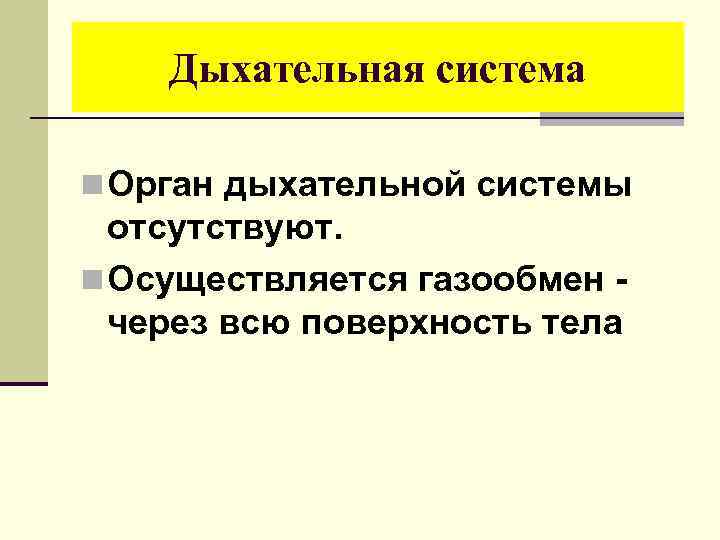 Дыхательная система

Орган дыхательной системы отсутствуют.

Осуществляется газообмен - через всю поверхность тела